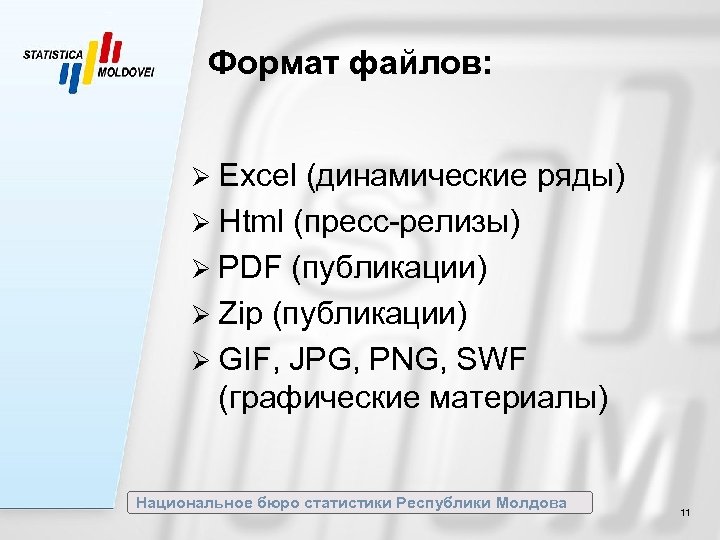 STATISTICA MOLDOVEI

Формат файлов:

➢ Excel (динамические ряды)
➢ Html (пресс-релизы)
➢ PDF (публикации)
➢ Zip (публикации)
➢ GIF, JPG, PNG, SWF (графические материалы)

Национальное бюро статистики Республики Молдова

11